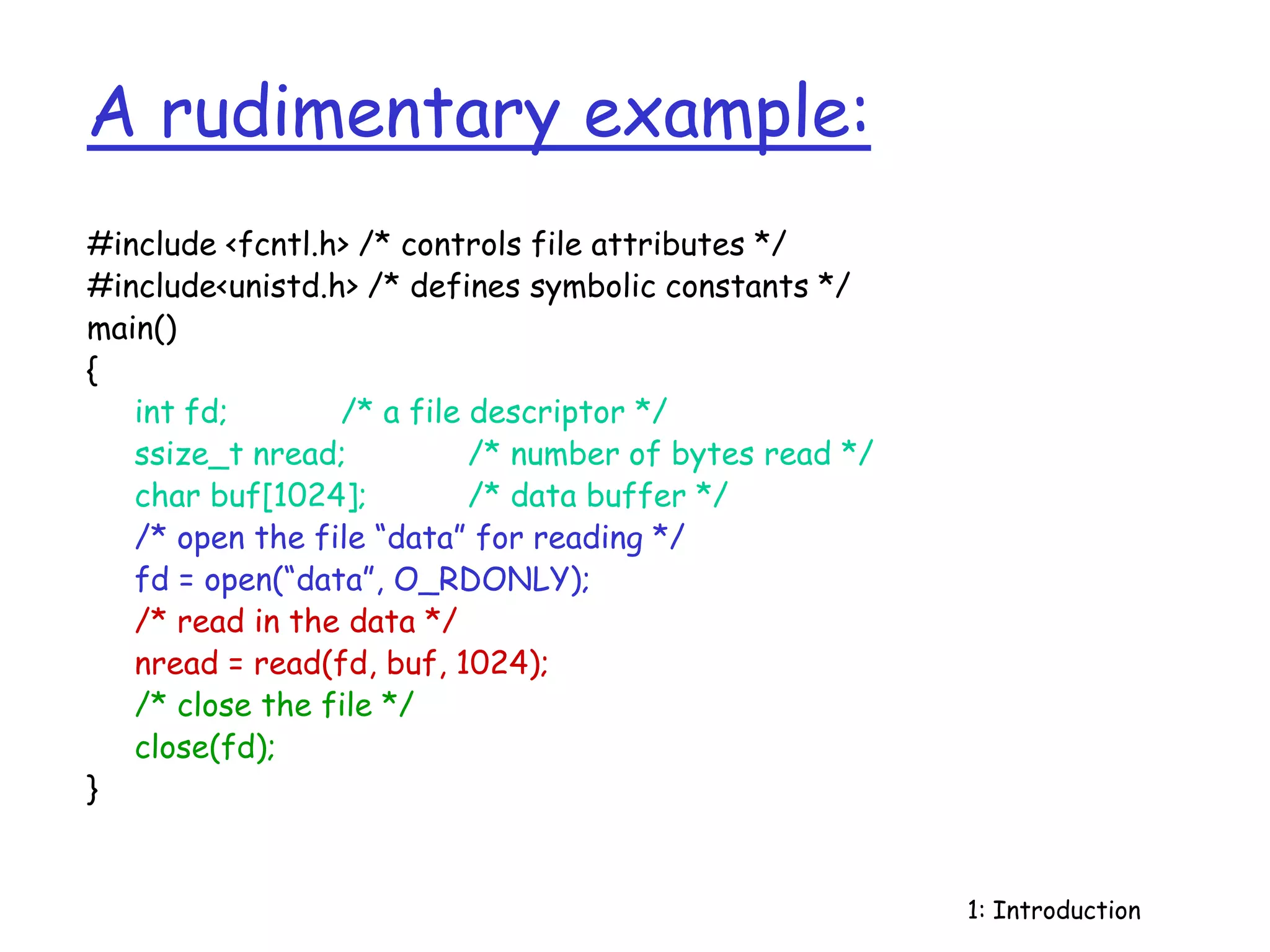 A rudimentary example:

#include <fcntl.h> /* controls file attributes */
#include<unistd.h> /* defines symbolic constants */
main()
{
int fd; /* a file descriptor */
ssize_t nread; /* number of bytes read */
char buf[1024]; /* data buffer */
/* open the file “data” for reading */
fd = open(“data”, O_RDONLY);
/* read in the data */
nread = read(fd, buf, 1024);
/* close the file */
close(fd);
}

1: Introduction